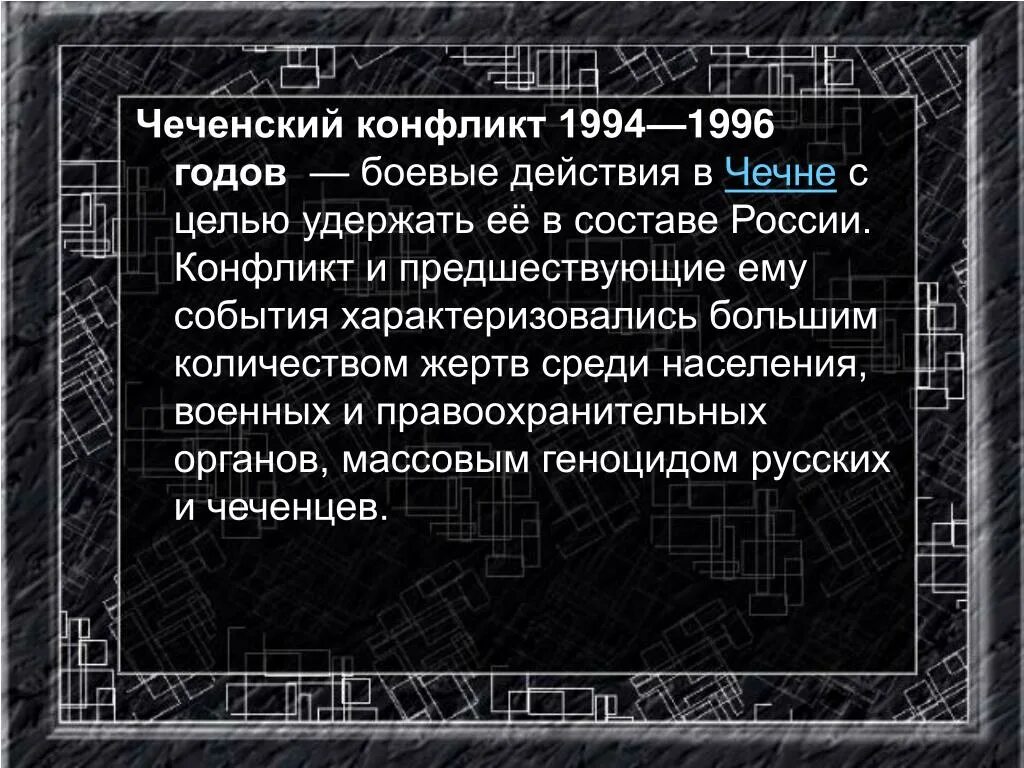 Чеченский конфликт 1994—1996 годов — боевые действия в Чечне с целью удержать её в составе России. Конфликт и предшествующие ему события характеризовались большим количеством жертв среди населения, военных и правоохранительных органов, массовым геноцидом русских и чеченцев.